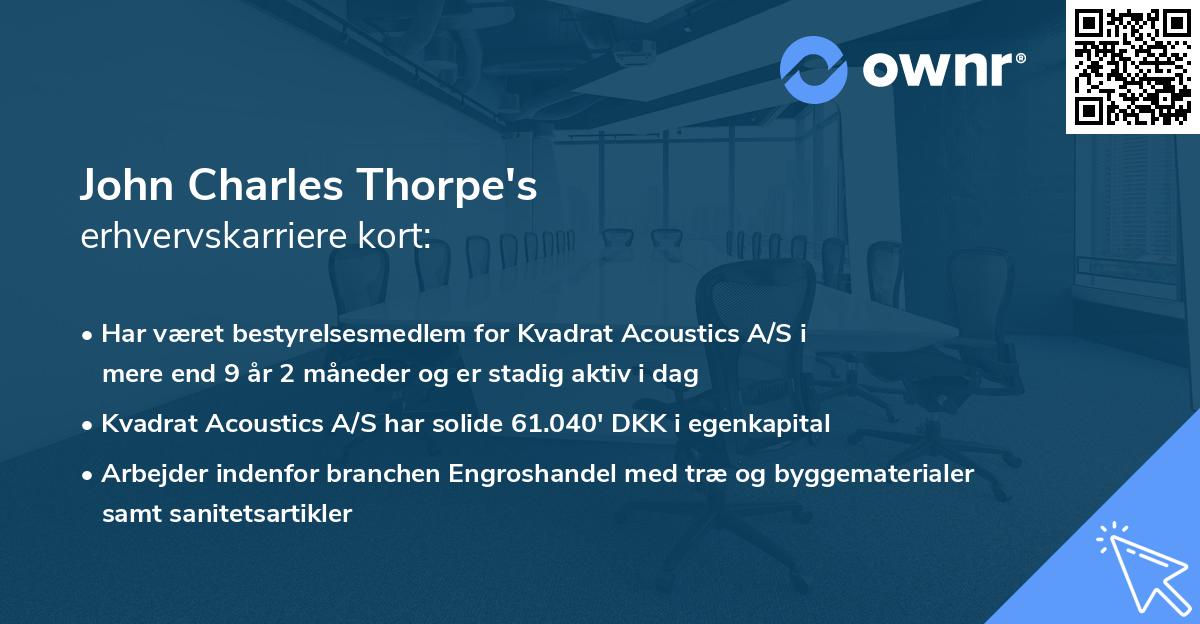 ownr®

John Charles Thorpe's
erhvervskarriere kort:

• Har været bestyrelsesmedlem for Kvadrat Acoustics A/S i mere end 9 år 2 måneder og er stadig aktiv i dag
• Kvadrat Acoustics A/S har solide 61.040' DKK i egenkapital
• Arbejder indenfor branchen Engroshandel med træ og byggematerialer samt sanitetsartikler